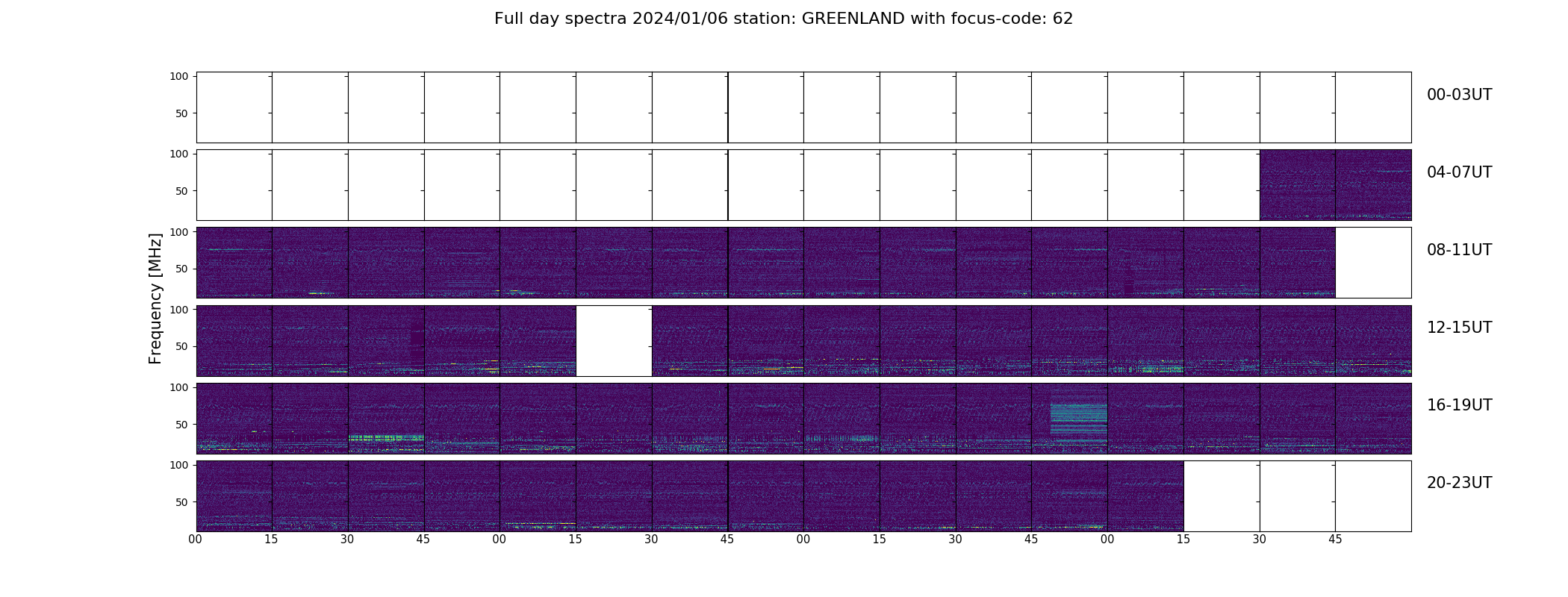 Full day spectra 2024/01/06 station: GREENLAND with focus-code: 62

Frequency [MHz]

100
50
00-03UT

100
50
04-07UT

100
50
08-11UT

100
50
12-15UT

100
50
16-19UT

100
50
20-23UT

00 15 30 45 00 15 30 45 00 15 30 45 00 15 30 45